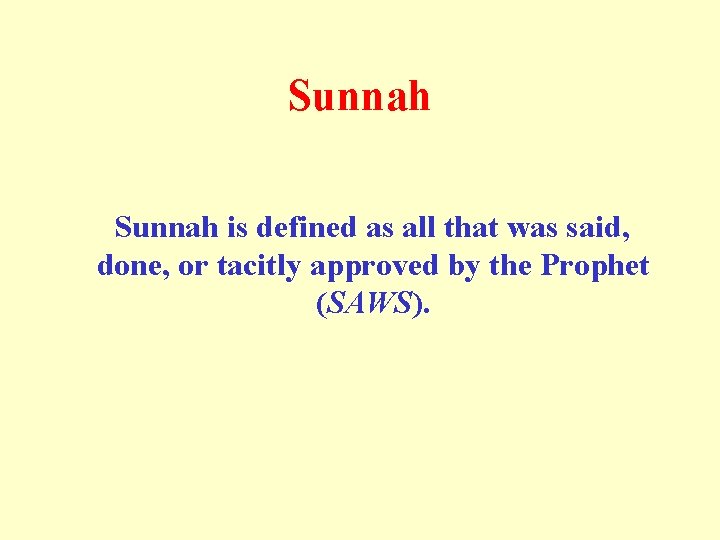 Sunnah

Sunnah is defined as all that was said, done, or tacitly approved by the Prophet (SAWS).